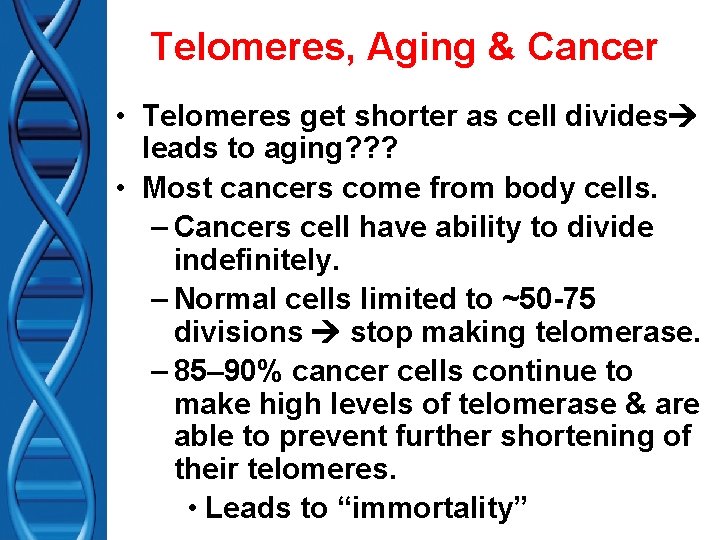 Telomeres, Aging & Cancer

• Telomeres get shorter as cell divides→ leads to aging???
• Most cancers come from body cells.
– Cancers cell have ability to divide indefinitely.
– Normal cells limited to ~50-75 divisions → stop making telomerase.
– 85–90% cancer cells continue to make high levels of telomerase & are able to prevent further shortening of their telomeres.
• Leads to “immortality”